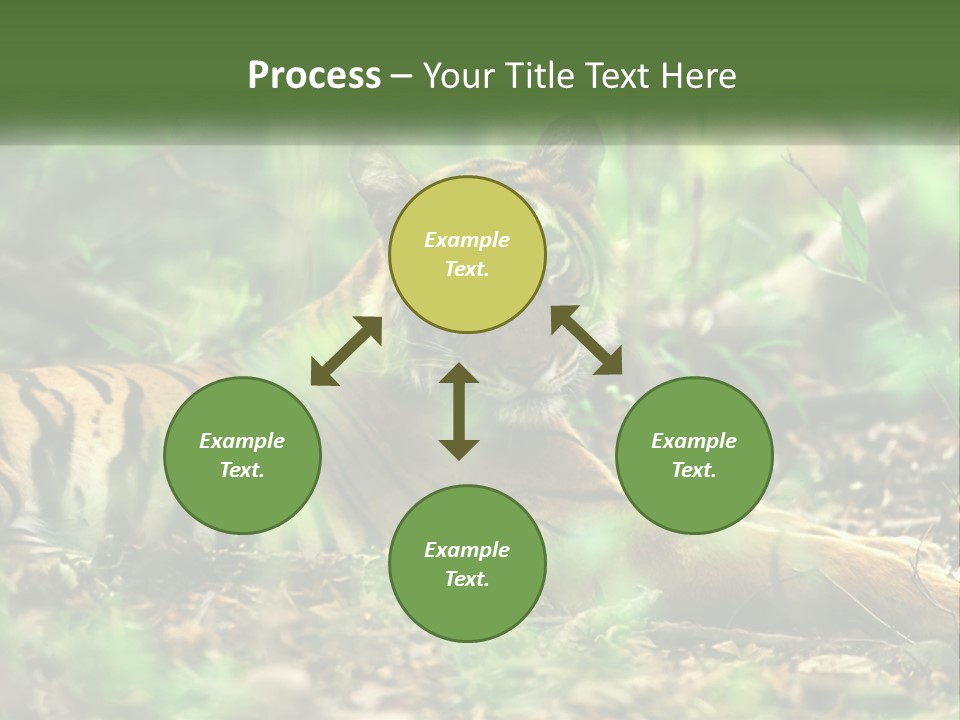 Process – Your Title Text Here

Example Text.

Example Text.

Example Text.

Example Text.